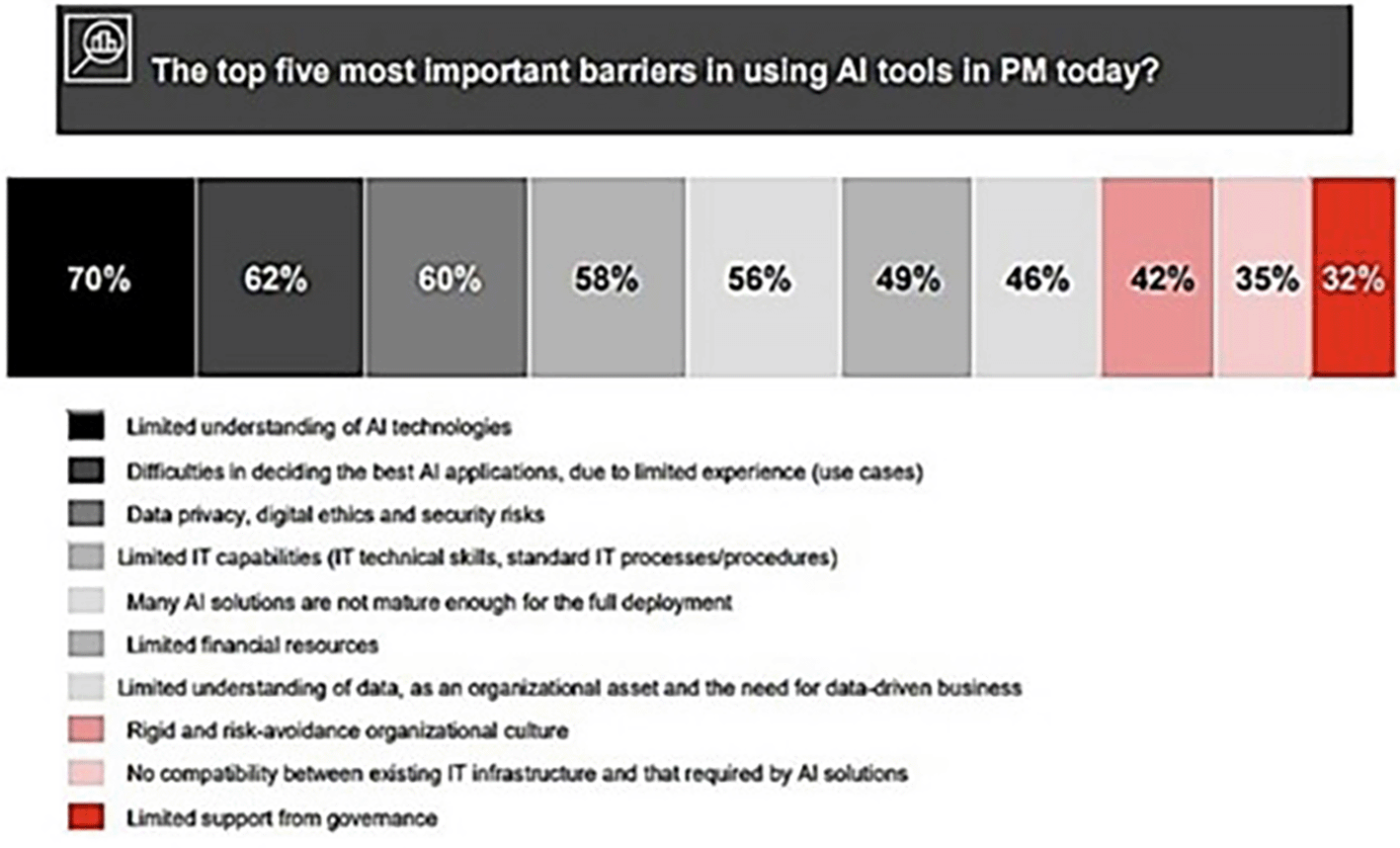 The top five most important barriers in using AI tools in PM today?

70% 62% 60% 58% 56% 49% 46% 42% 35% 32%

Limited understanding of AI technologies

Difficulties in deciding the best AI applications, due to limited experience (use cases)

Data privacy, digital ethics and security risks

Limited IT capabilities (IT technical skills, standard IT processes/procedures)

Many AI solutions are not mature enough for the full deployment

Limited financial resources

Limited understanding of data, as an organizational asset and the need for data-driven business

Rigid and risk-avoidance organizational culture

No compatibility between existing IT infrastructure and that required by AI solutions

Limited support from governance